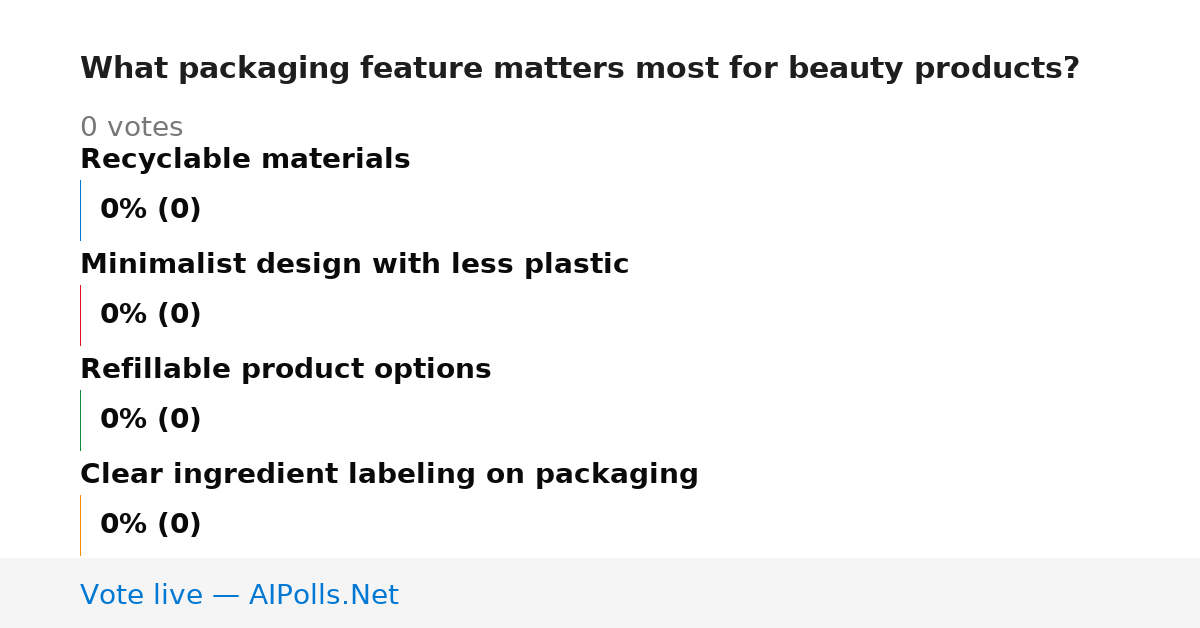 What packaging feature matters most for beauty products?

0 votes

Recyclable materials

0% (0)

Minimalist design with less plastic

0% (0)

Refillable product options

0% (0)

Clear ingredient labeling on packaging

0% (0)

Vote live — AIPolls.Net